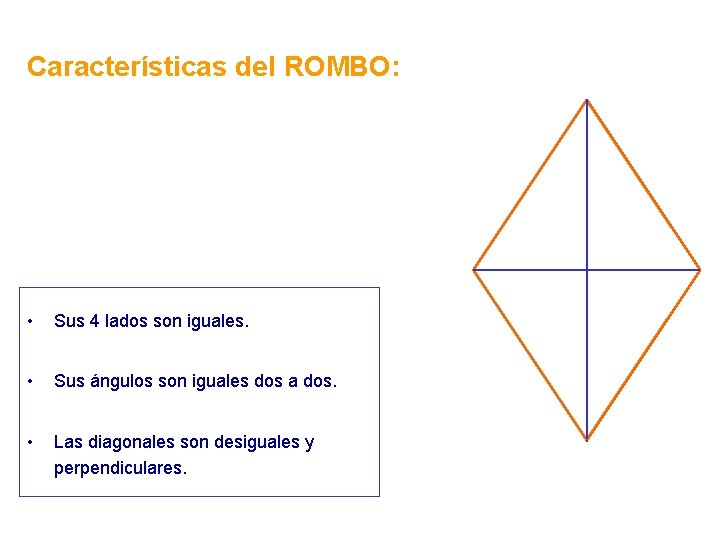 Características del ROMBO:

• Sus 4 lados son iguales.

• Sus ángulos son iguales dos a dos.

• Las diagonales son desiguales y perpendiculares.